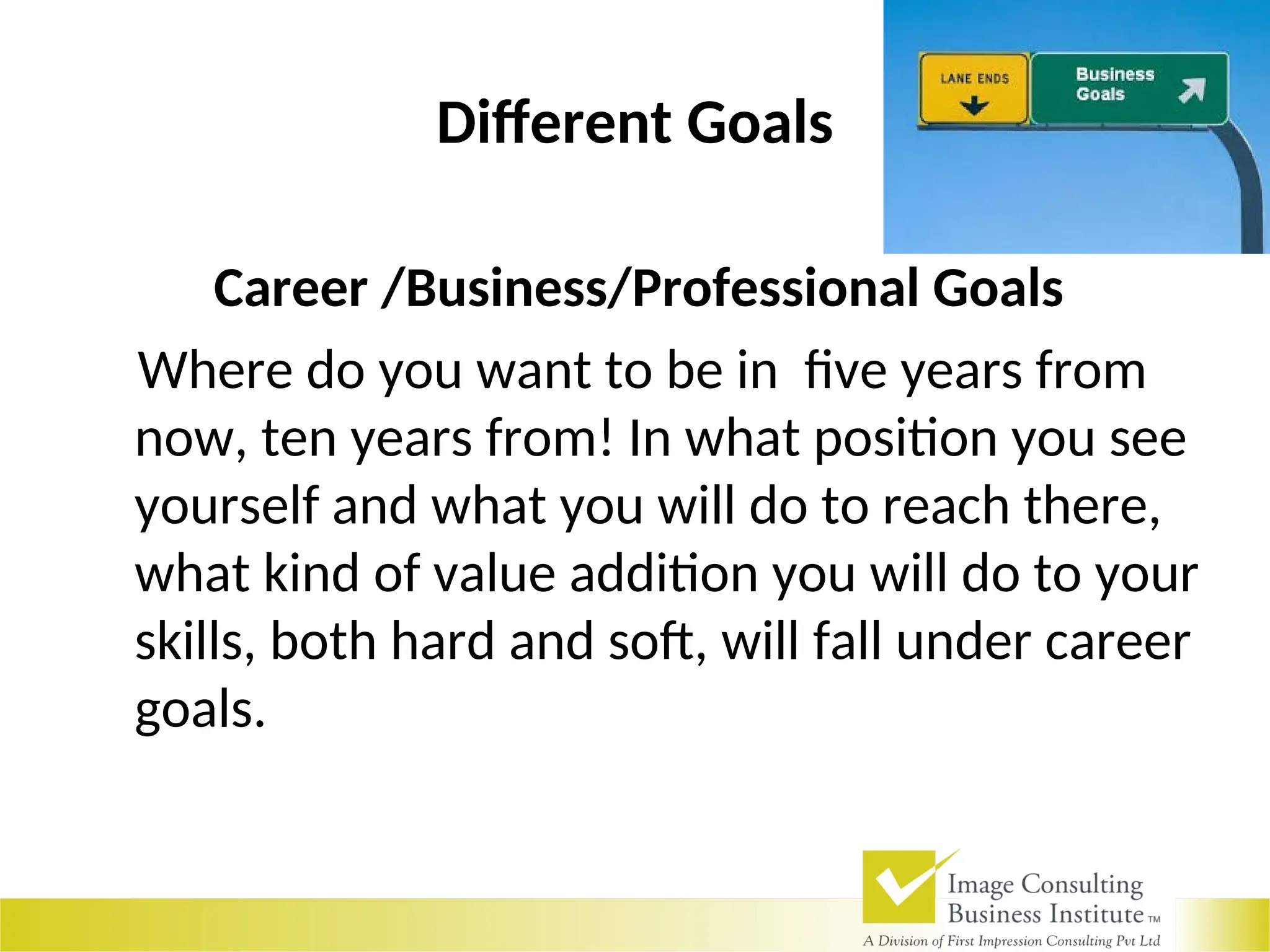 Different Goals

LANE ENDS

Business Goals

Career /Business/Professional Goals

Where do you want to be in five years from now, ten years from! In what position you see yourself and what you will do to reach there, what kind of value addition you will do to your skills, both hard and soft, will fall under career goals.

Image Consulting Business Institute TM

A Division of First Impression Consulting Pvt Ltd